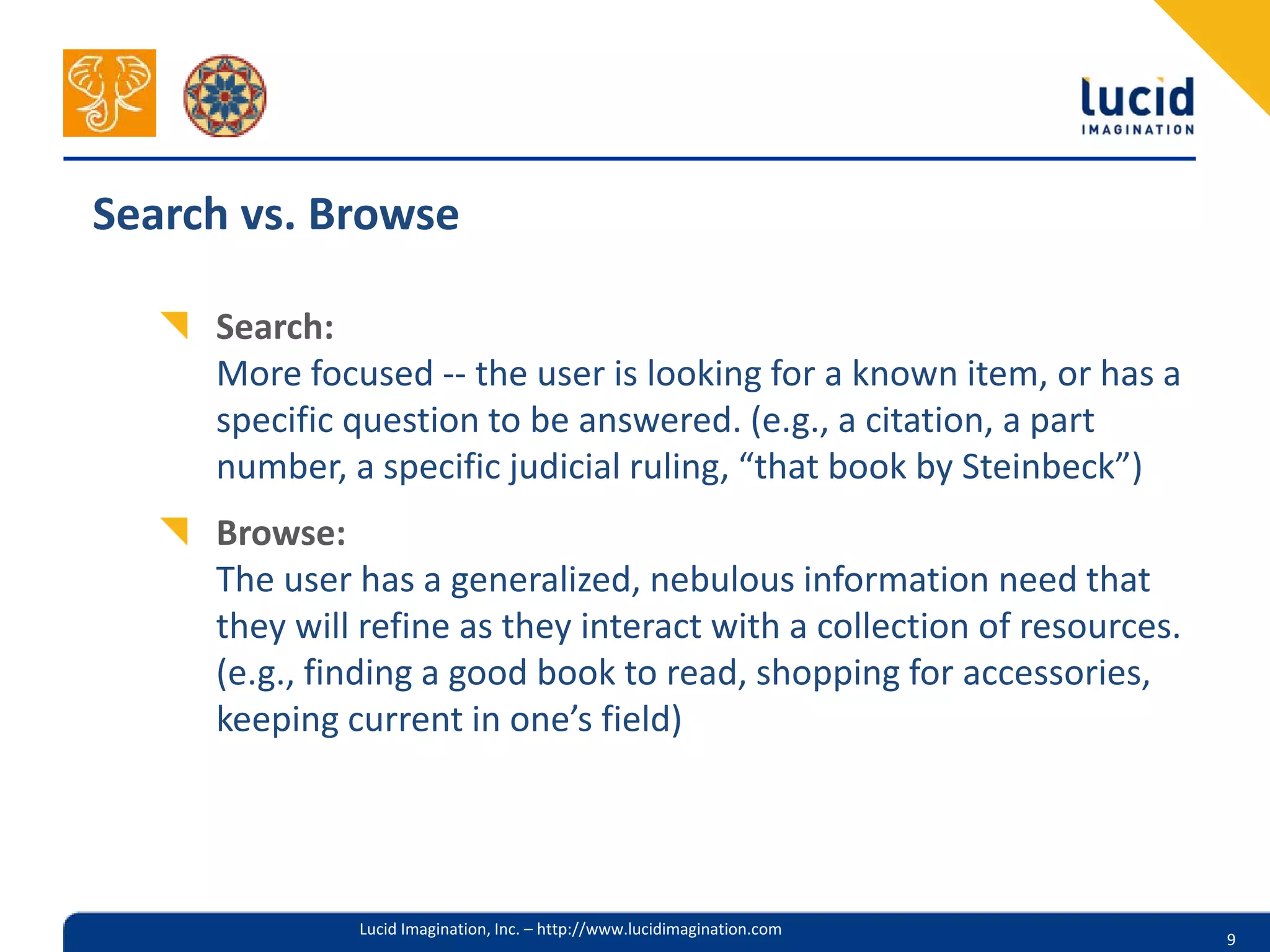 lucid
IMAGINATION

Search vs. Browse

Search:
More focused -- the user is looking for a known item, or has a specific question to be answered. (e.g., a citation, a part number, a specific judicial ruling, “that book by Steinbeck”)

Browse:
The user has a generalized, nebulous information need that they will refine as they interact with a collection of resources. (e.g., finding a good book to read, shopping for accessories, keeping current in one’s field)

Lucid Imagination, Inc. – http://www.lucidimagination.com

9